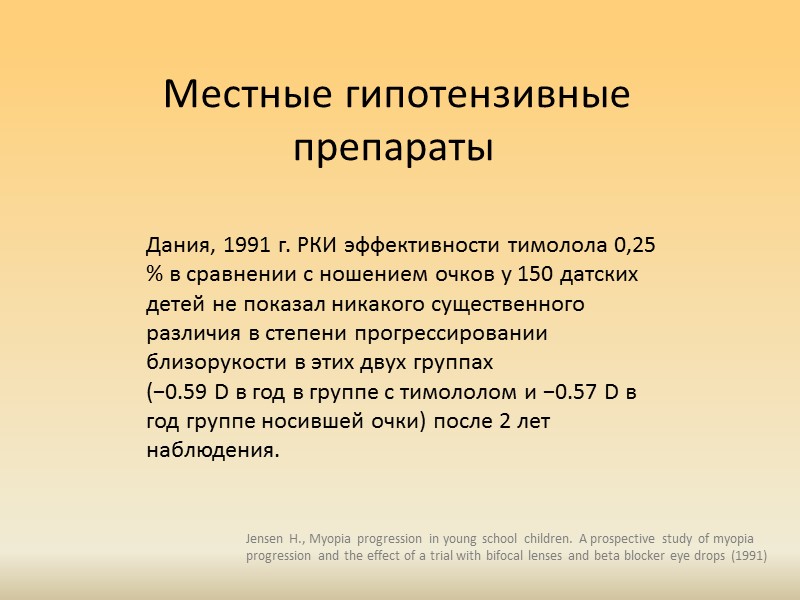 Местные гипотензивные препараты

Дания, 1991 г. РКИ эффективности тимолола 0,25 % в сравнении с ношением очков у 150 датских детей не показал никакого существенного различия в степени прогрессировании близорукости в этих двух группах
(−0.59 D в год в группе с тимололом и −0.57 D в год группе носившей очки) после 2 лет наблюдения.

Jensen H., Myopia progression in young school children. A prospective study of myopia progression and the effect of a trial with bifocal lenses and beta blocker eye drops (1991)